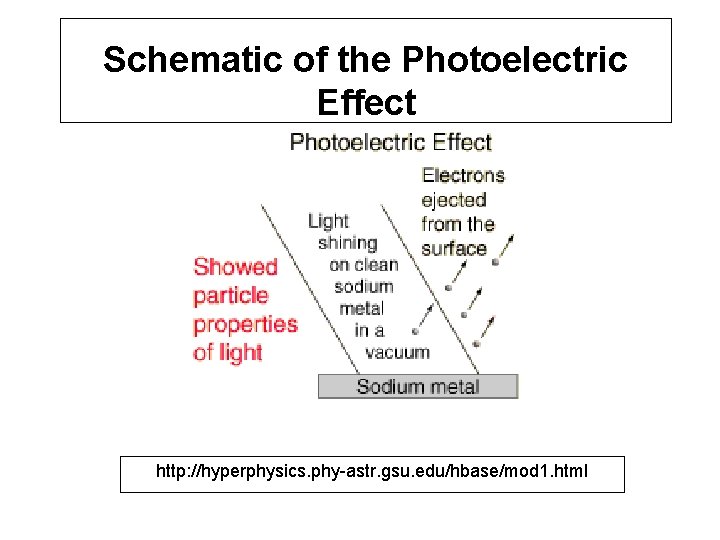 Schematic of the Photoelectric Effect

Photoelectric Effect

Showed particle properties of light

Light shining on clean sodium metal in a vacuum

Electrons ejected from the surface

Sodium metal

http://hyperphysics.phy-astr.gsu.edu/hbase/mod1.html